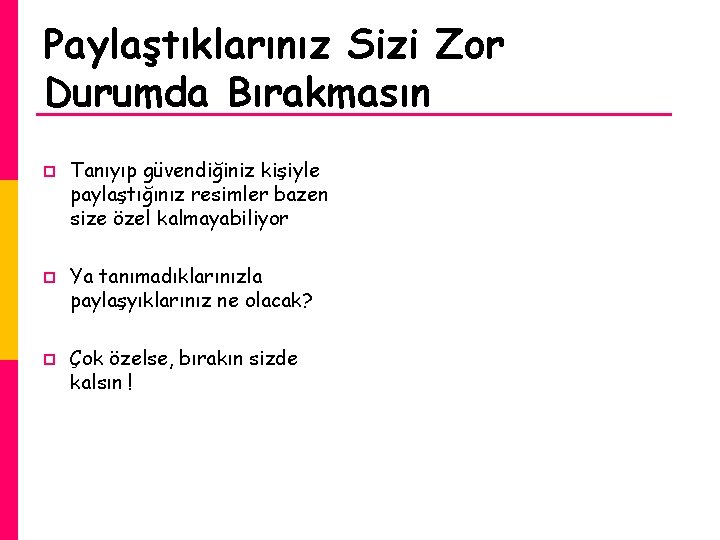 Paylaştıklarınız Sizi Zor Durumda Bırakmasın

Tanıyıp güvendiğiniz kişiyle paylaştığınız resimler bazen size özel kalmayabiliyor

Ya tanımadıklarınızla paylaşyıklarınız ne olacak?

Çok özelse, bırakın sizde kalsın !